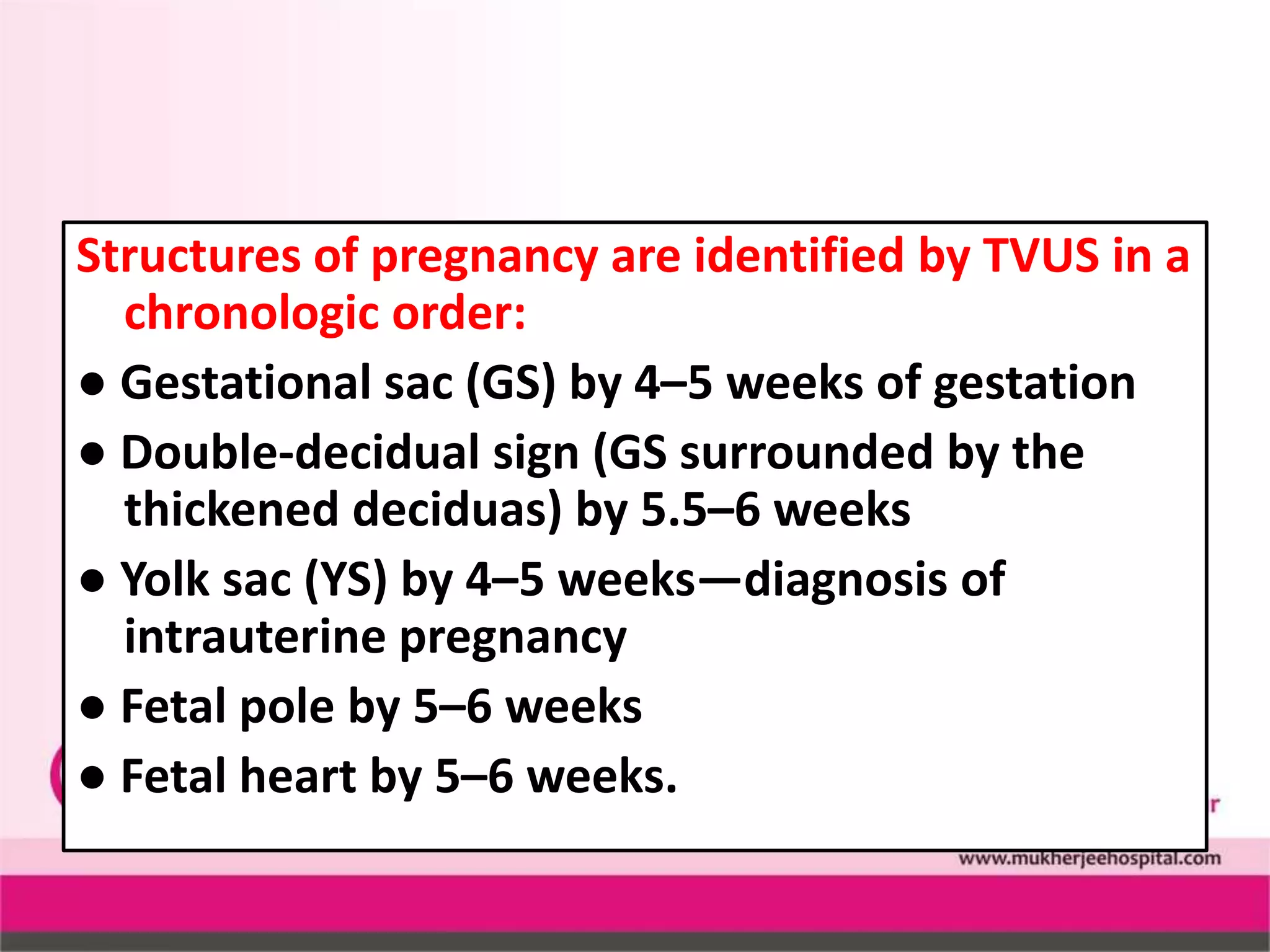 Structures of pregnancy are identified by TVUS in a chronologic order:

● Gestational sac (GS) by 4–5 weeks of gestation

● Double-decidual sign (GS surrounded by the thickened deciduas) by 5.5–6 weeks

● Yolk sac (YS) by 4–5 weeks—diagnosis of intrauterine pregnancy

● Fetal pole by 5–6 weeks

● Fetal heart by 5–6 weeks.

r

www.mukherjeehospital.com